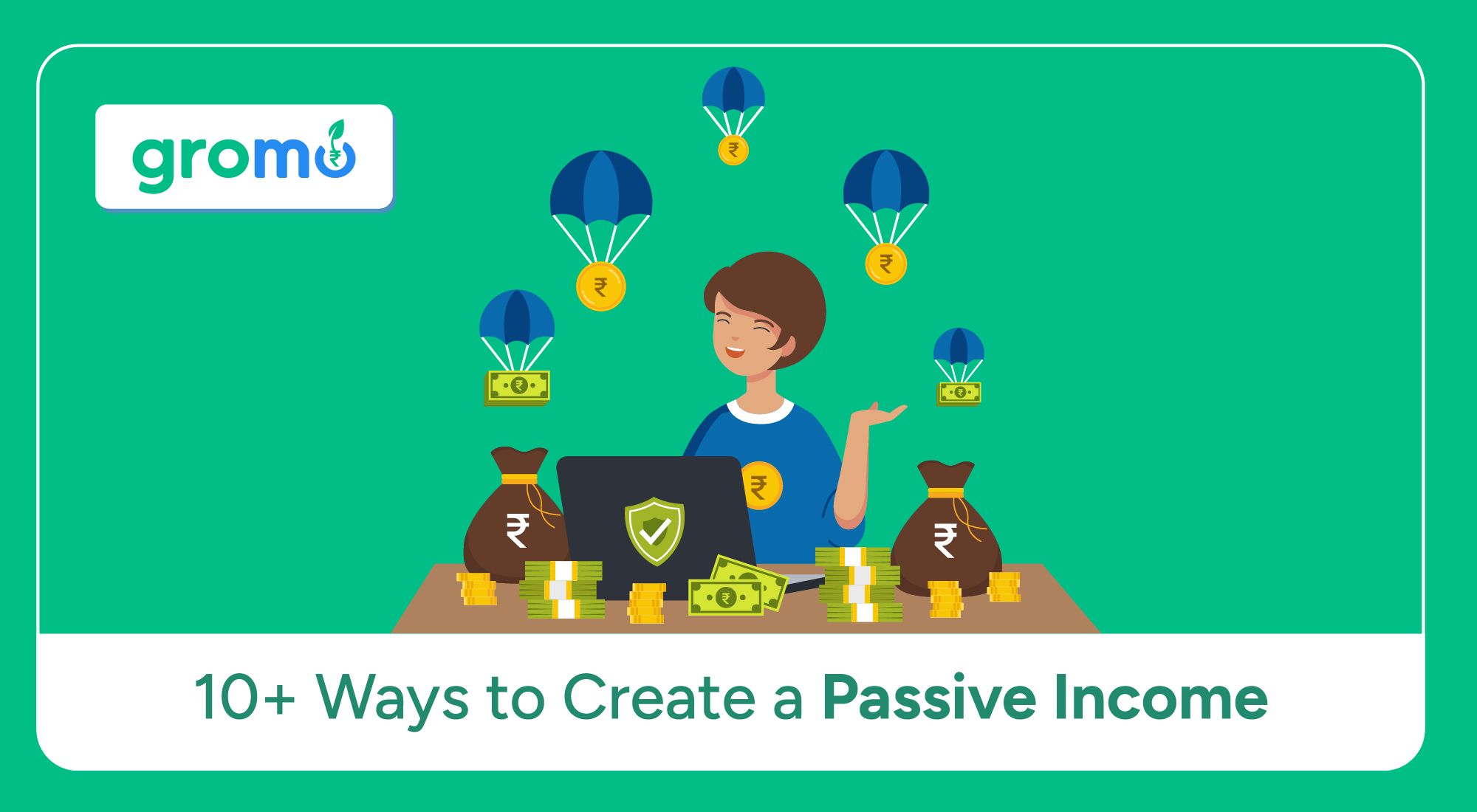 gromo

10+ Ways to Create a Passive Income